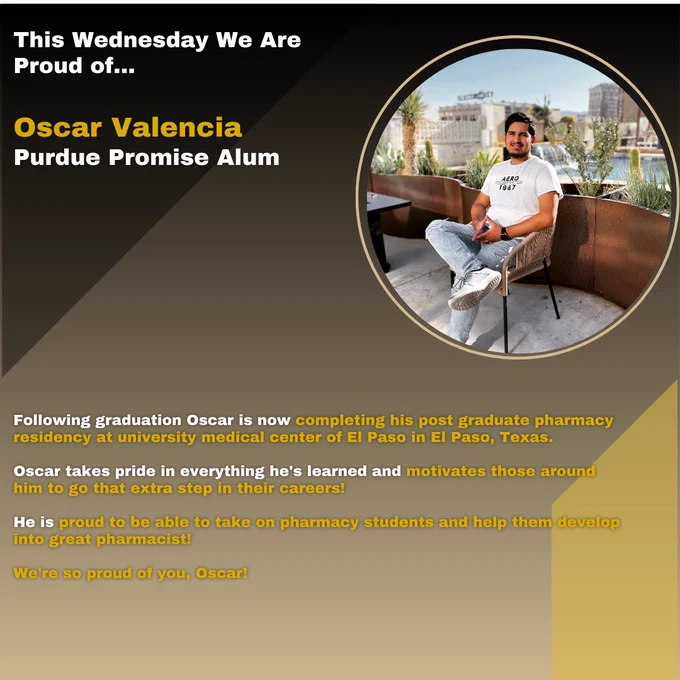 This Wednesday We Are Proud of...

Oscar Valencia
Purdue Promise Alum

Following graduation Oscar is now completing his post graduate pharmacy residency at university medical center of El Paso in El Paso, Texas.

Oscar takes pride in everything he's learned and motivates those around him to go that extra step in their careers!

He is proud to be able to take on pharmacy students and help them develop into great pharmacist!

We're so proud of you, Oscar!